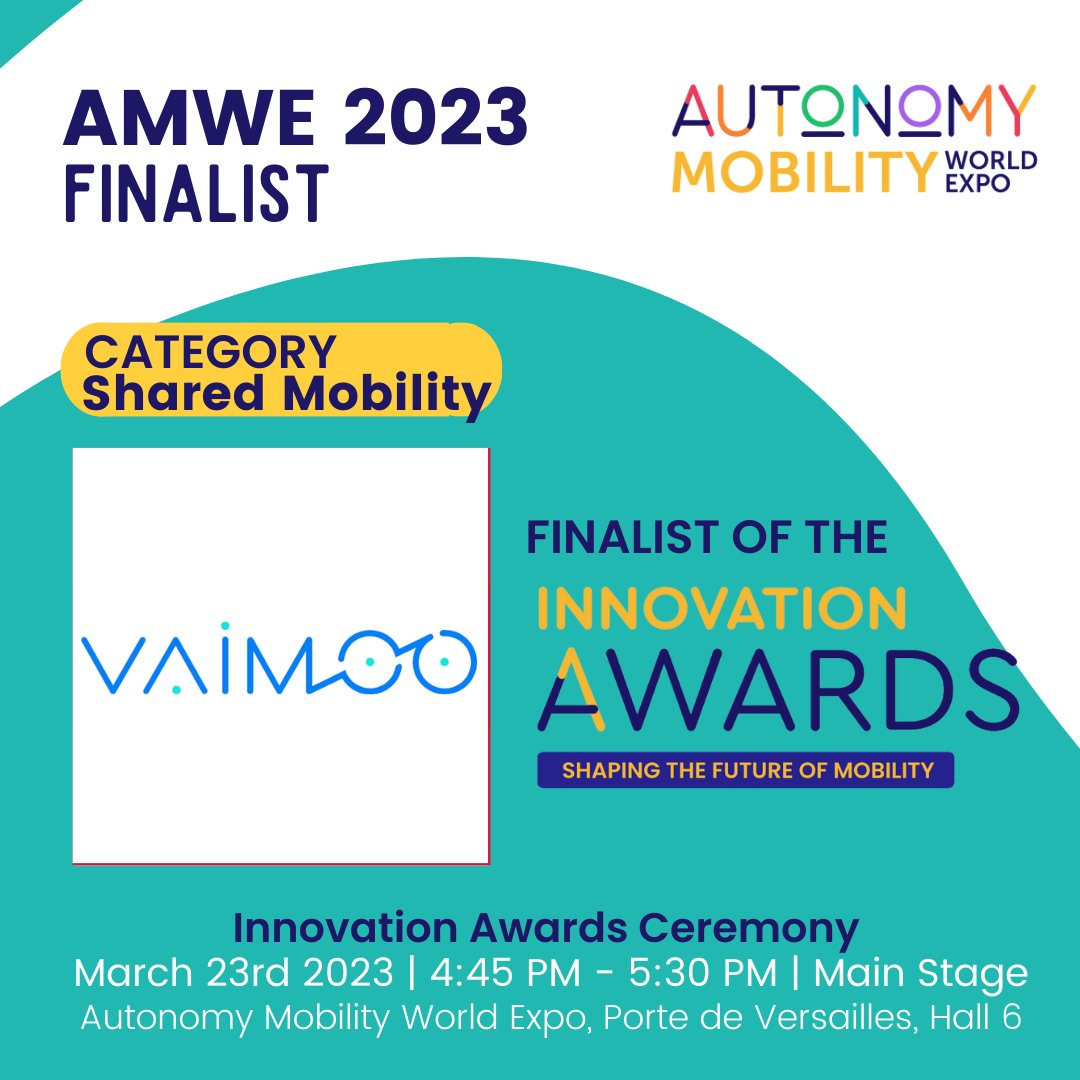 AMWE 2023
FINALIST

AUTONOMY
MOBILITY WORLD EXPO

CATEGORY
Shared Mobility

VAIMOO

FINALIST OF THE
INNOVATION
AWARDS
SHAPING THE FUTURE OF MOBILITY

Innovation Awards Ceremony
March 23rd 2023 | 4:45 PM - 5:30 PM | Main Stage
Autonomy Mobility World Expo, Porte de Versailles, Hall 6